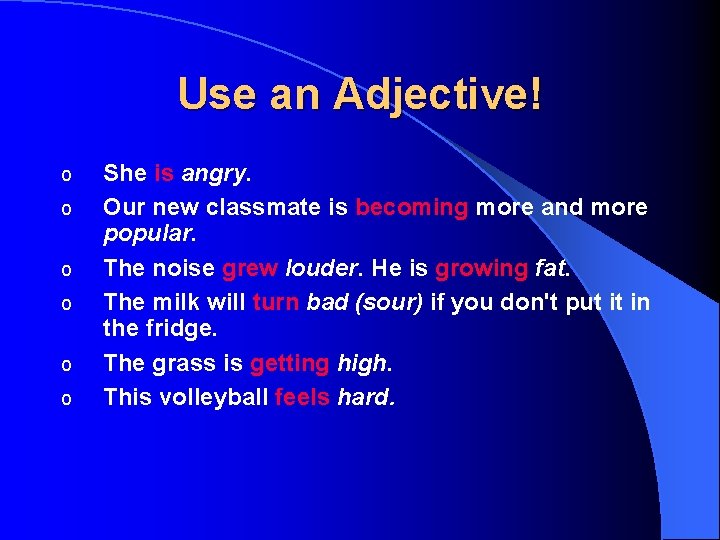 Use an Adjective!

o She is angry.

o Our new classmate is becoming more and more popular.

o The noise grew louder. He is growing fat.

o The milk will turn bad (sour) if you don't put it in the fridge.

o The grass is getting high.

o This volleyball feels hard.